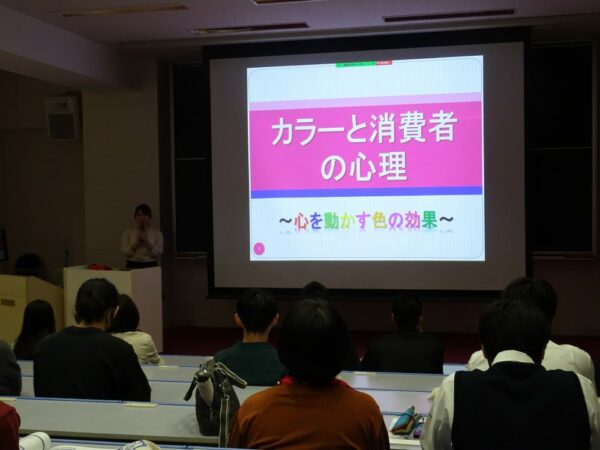 カラーと消費者の心理

～心を動かす色の効果～

1